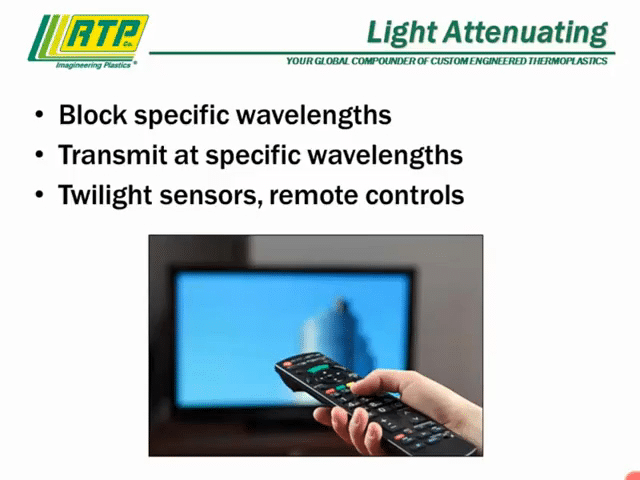 RTP Co.
Imagineering Plastics®

Light Attenuating

YOUR GLOBAL COMPOUNDER OF CUSTOM ENGINEERED THERMOPLASTICS

• Block specific wavelengths
• Transmit at specific wavelengths
• Twilight sensors, remote controls